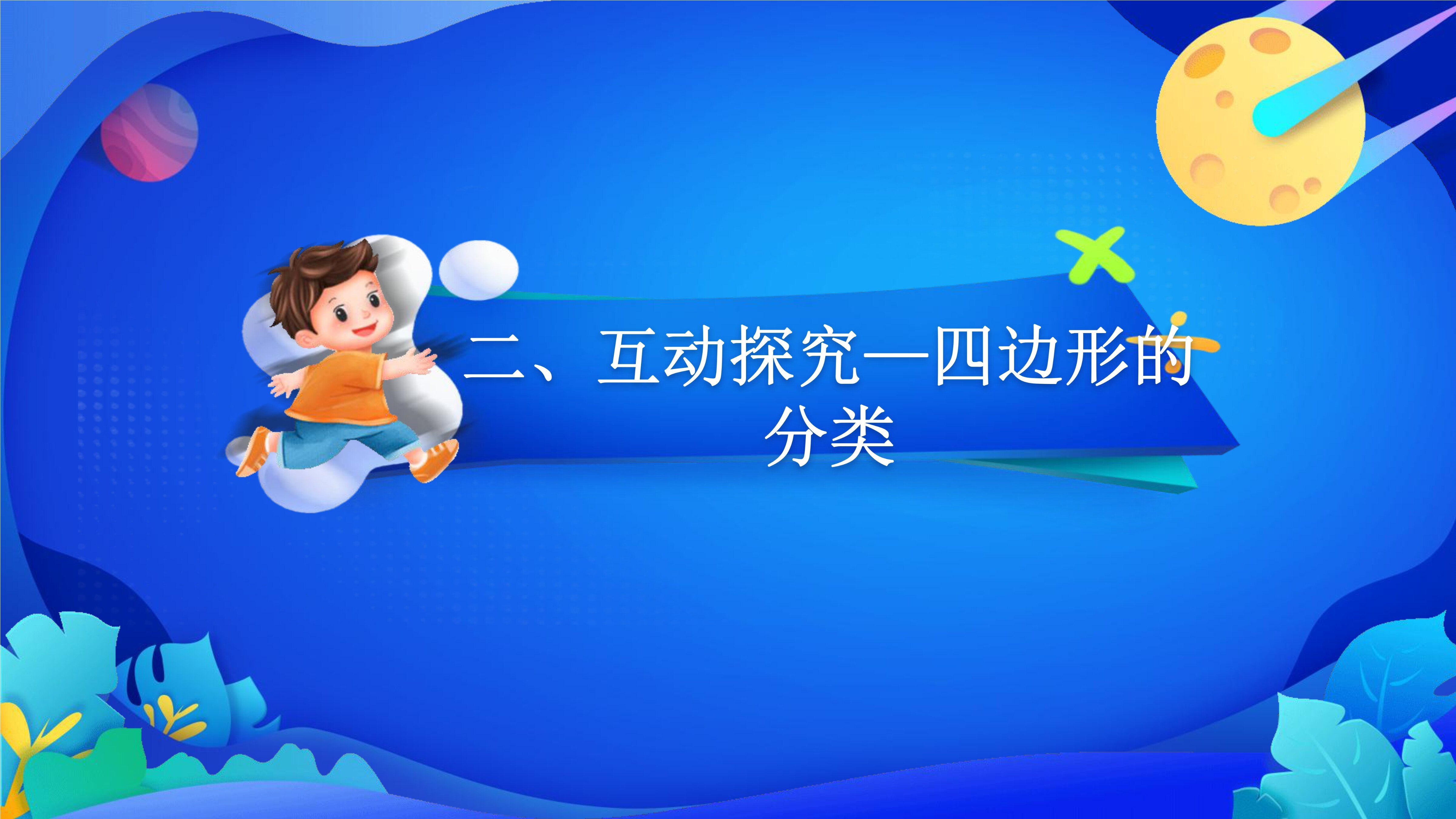 二、互动探究—四边形的分类